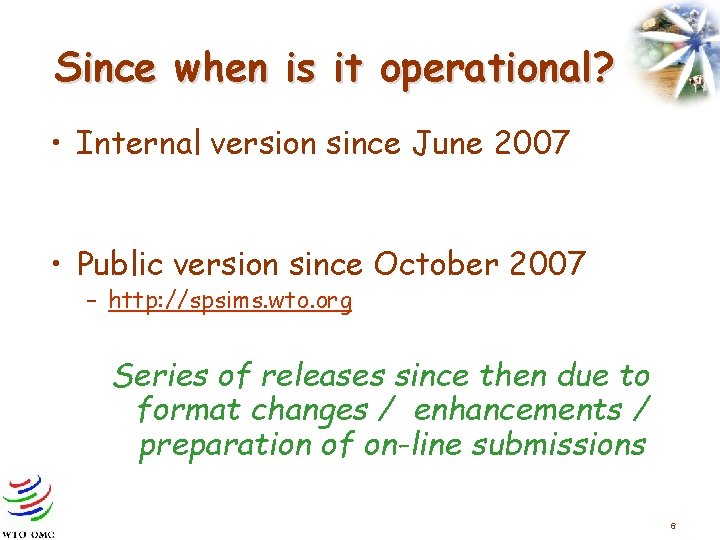 Since when is it operational?

• Internal version since June 2007

• Public version since October 2007
– http://spsims.wto.org

Series of releases since then due to format changes / enhancements / preparation of on-line submissions

WTO OMC

6